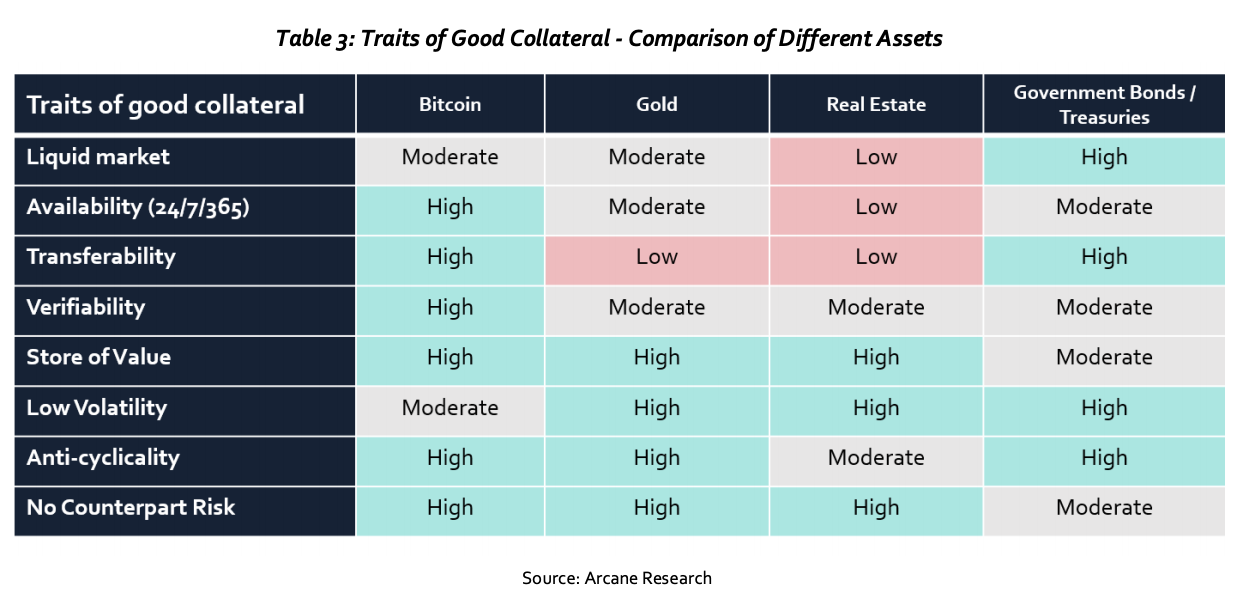 Table 3: Traits of Good Collateral - Comparison of Different Assets

| Traits of good collateral | Bitcoin | Gold | Real Estate | Government Bonds / Treasuries |
|---|---|---|---|---|
| Liquid market | Moderate | Moderate | Low | High |
| Availability (24/7/365) | High | Moderate | Low | Moderate |
| Transferability | High | Low | Low | High |
| Verifiability | High | Moderate | Moderate | Moderate |
| Store of Value | High | High | High | Moderate |
| Low Volatility | Moderate | High | High | High |
| Anti-cyclicality | High | High | Moderate | High |
| No Counterpart Risk | High | High | High | Moderate |

Source: Arcane Research